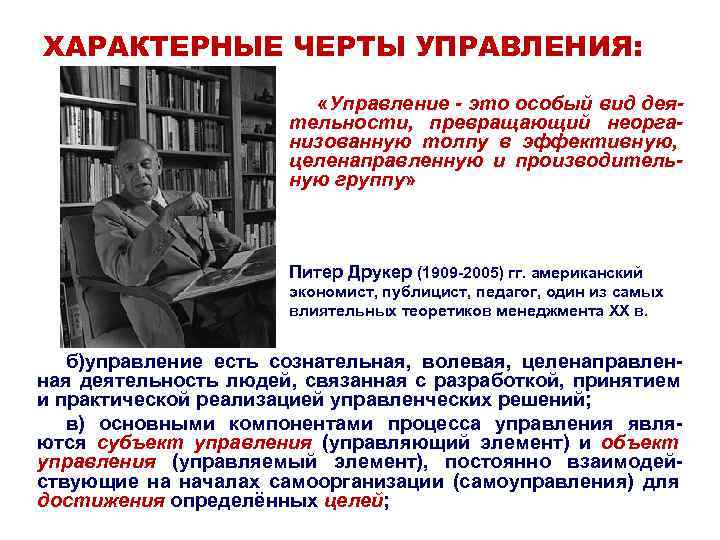 ХАРАКТЕРНЫЕ ЧЕРТЫ УПРАВЛЕНИЯ:

«Управление - это особый вид деятельности, превращающий неорганизованную толпу в эффективную, целенаправленную и производительную группу»

Питер Друкер (1909-2005) гг. американский экономист, публицист, педагог, один из самых влиятельных теоретиков менеджмента XX в.

б)управление есть сознательная, волевая, целенаправленная деятельность людей, связанная с разработкой, принятием и практической реализацией управленческих решений;

в) основными компонентами процесса управления являются субъект управления (управляющий элемент) и объект управления (управляемый элемент), постоянно взаимодействующие на началах самоорганизации (самоуправления) для достижения определённых целей;